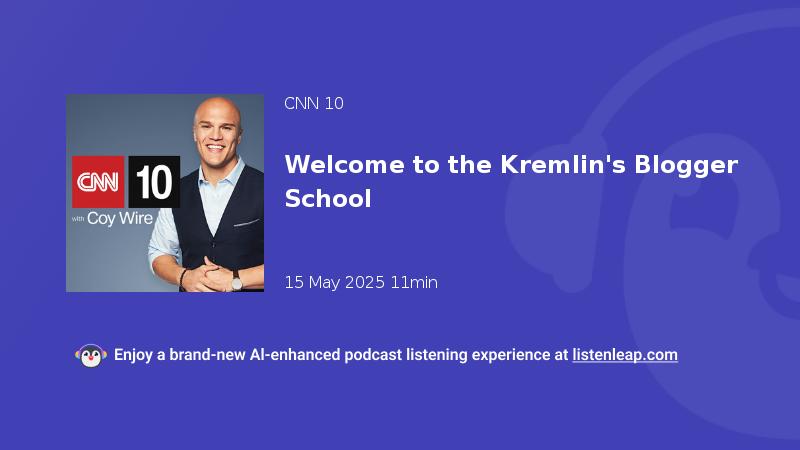 CNN 10

with Coy Wire

CNN 10

Welcome to the Kremlin's Blogger School

15 May 2025 11min

Enjoy a brand-new AI-enhanced podcast listening experience at listenleap.com